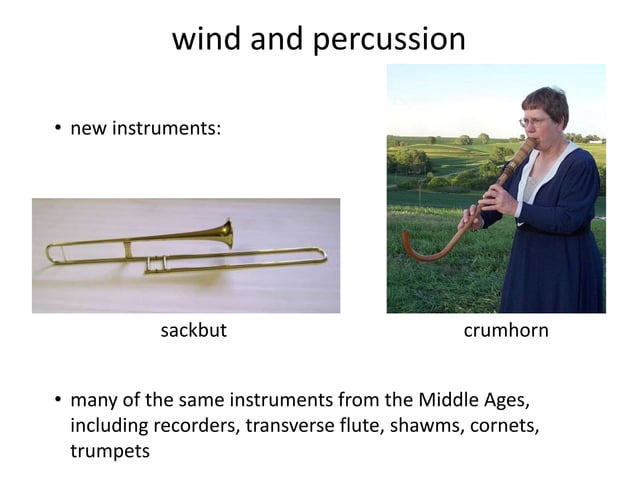 wind and percussion

• new instruments:

sackbut

crumhorn

• many of the same instruments from the Middle Ages, including recorders, transverse flute, shawms, cornets, trumpets